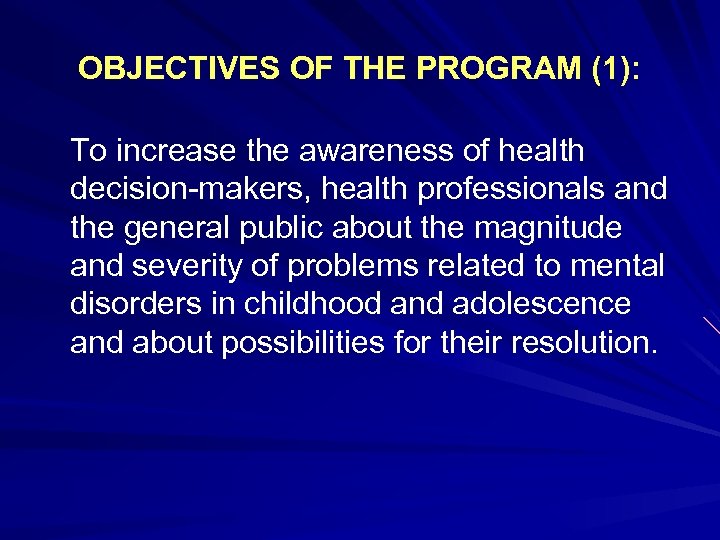 OBJECTIVES OF THE PROGRAM (1):

To increase the awareness of health decision-makers, health professionals and the general public about the magnitude and severity of problems related to mental disorders in childhood and adolescence and about possibilities for their resolution.